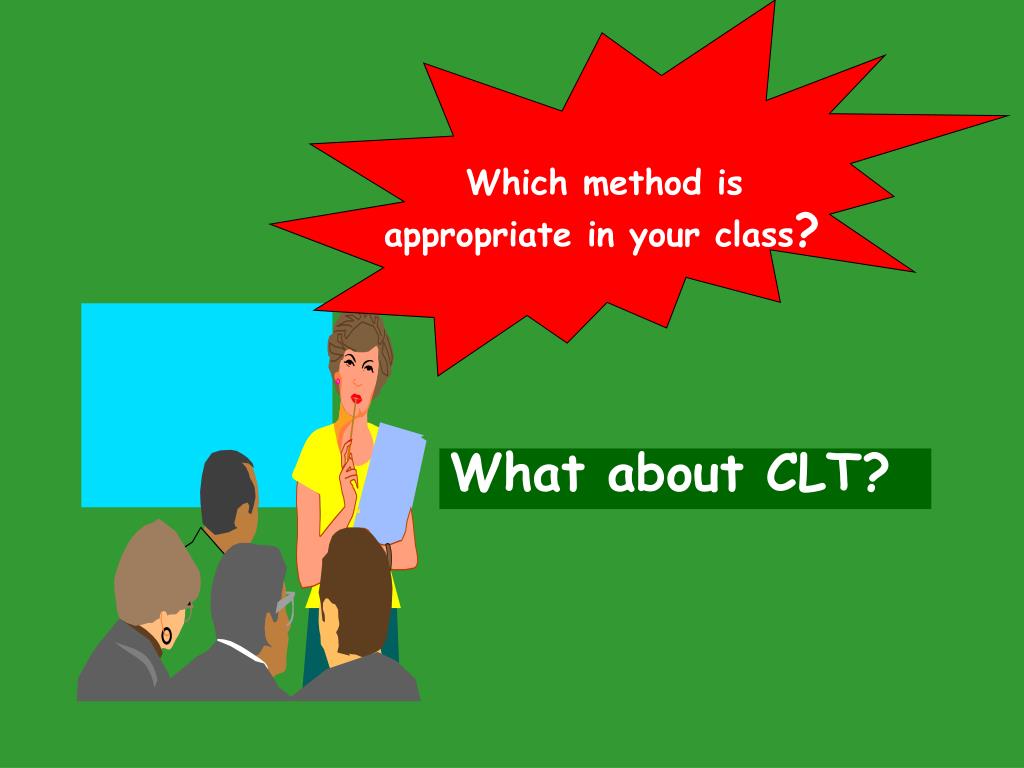 Which method is appropriate in your class?

What about CLT?